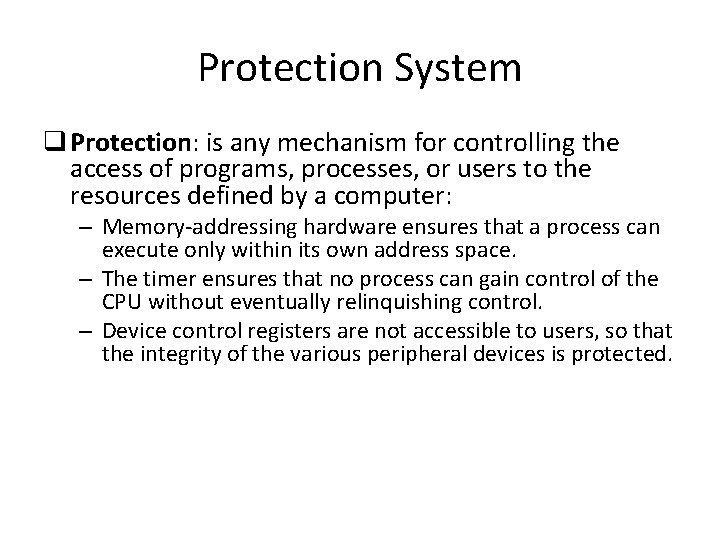 Protection System

❑ Protection: is any mechanism for controlling the access of programs, processes, or users to the resources defined by a computer:

– Memory-addressing hardware ensures that a process can execute only within its own address space.

– The timer ensures that no process can gain control of the CPU without eventually relinquishing control.

– Device control registers are not accessible to users, so that the integrity of the various peripheral devices is protected.